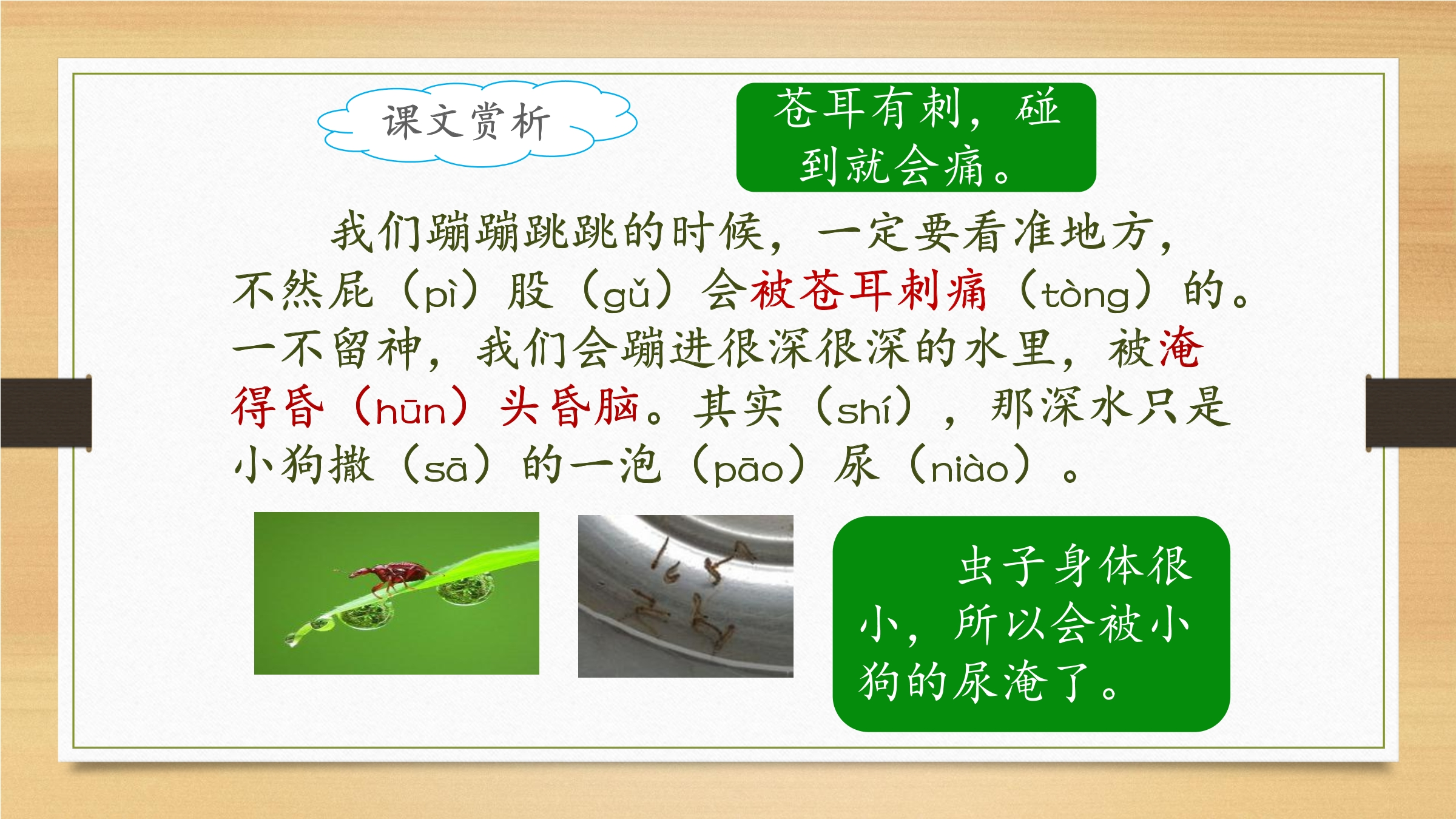 课文赏析

苍耳有刺，碰到就会痛。

我们蹦蹦跳跳的时候，一定要看准地方，不然屁（pì）股（gǔ）会被苍耳刺痛（tòng）的。一不留神，我们会蹦进很深很深的水里，被淹得昏（hūn）头昏脑。其实（shí），那深水只是小狗撒（sā）的一泡（pāo）尿（niào）。

虫子身体很小，所以会被小狗的尿淹了。